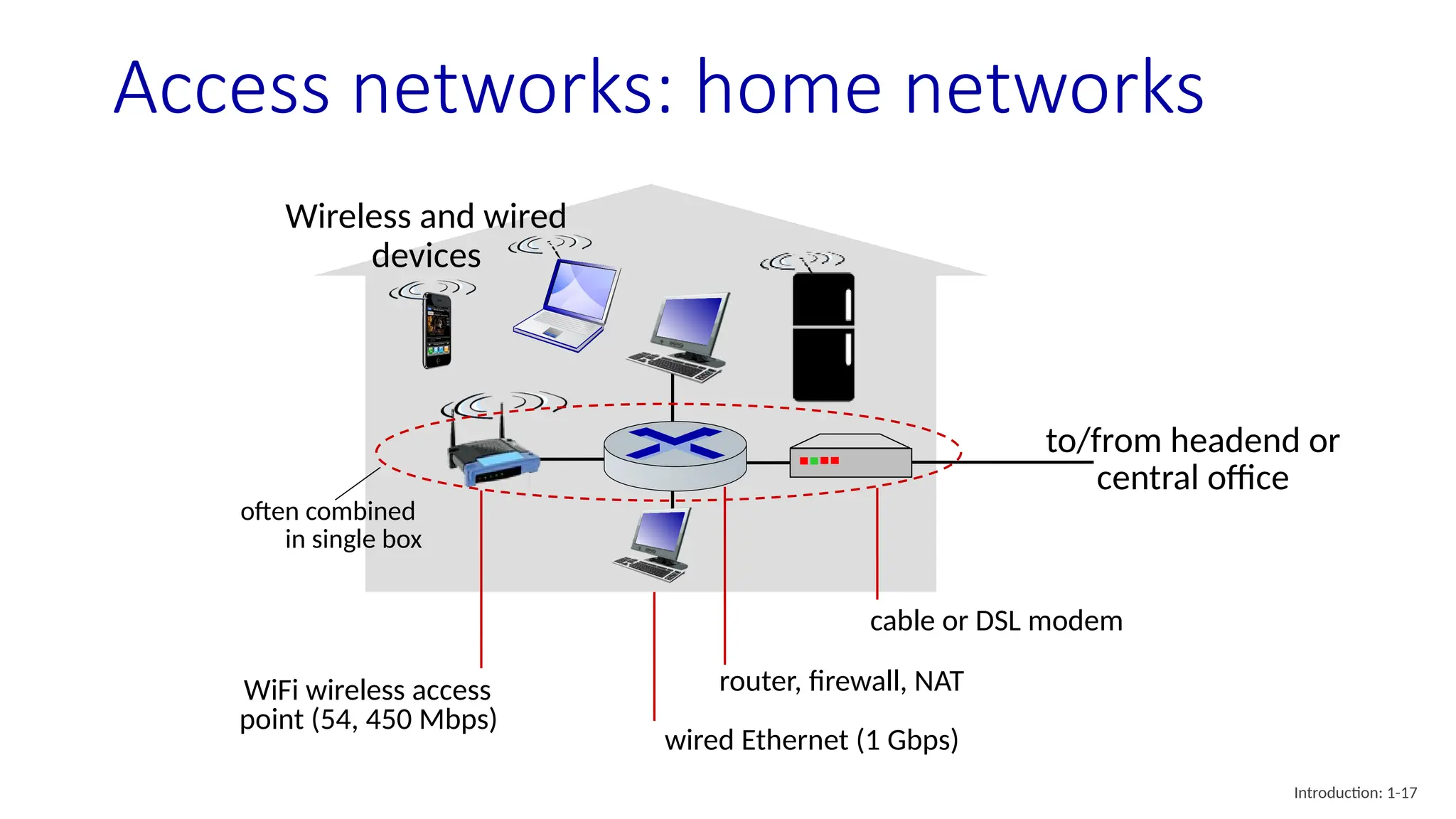 Access networks: home networks

Wireless and wired devices

to/from headend or central office

often combined in single box

cable or DSL modem

router, firewall, NAT

WiFi wireless access point (54, 450 Mbps)

wired Ethernet (1 Gbps)

Introduction: 1-17